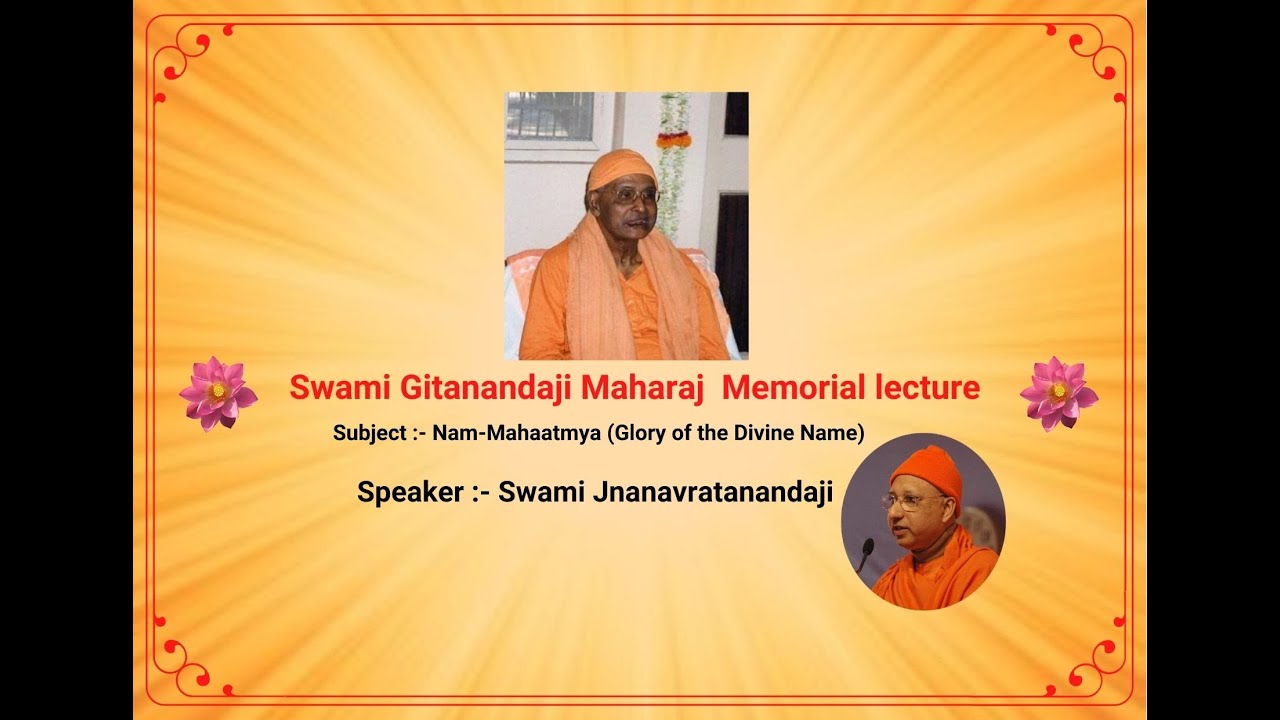 Swami Gitanandaji Maharaj Memorial lecture

Subject :- Nam-Mahaatmya (Glory of the Divine Name)

Speaker :- Swami Jnanavratanandaji